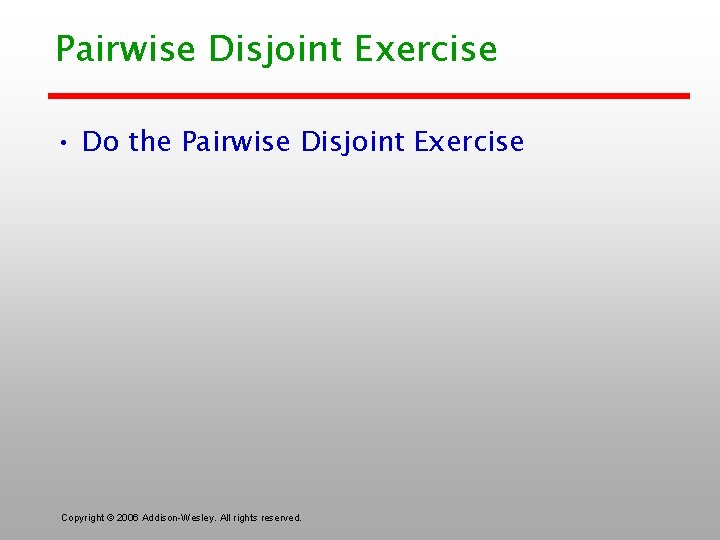 Pairwise Disjoint Exercise

• Do the Pairwise Disjoint Exercise

Copyright © 2006 Addison-Wesley. All rights reserved.